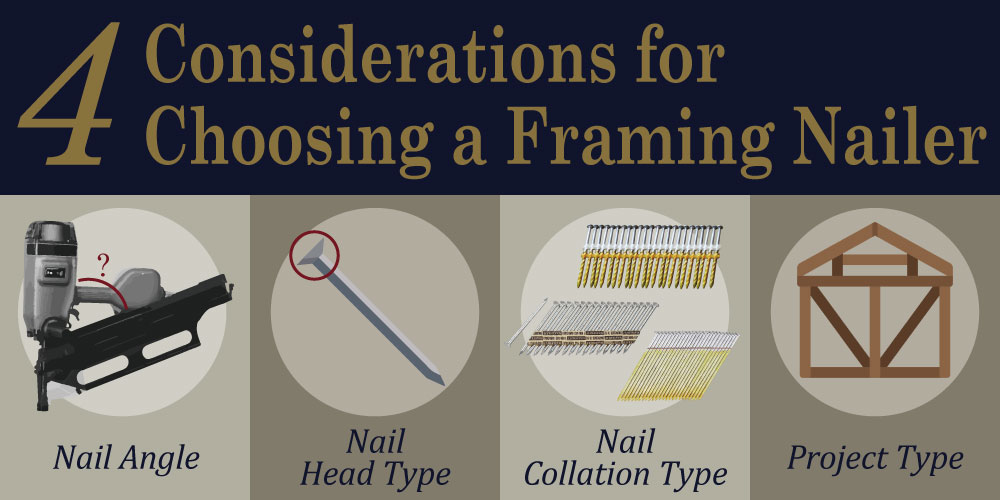 4 Considerations for Choosing a Framing Nailer

?

Nail Angle

Nail Head Type

Nail Collation Type

Project Type